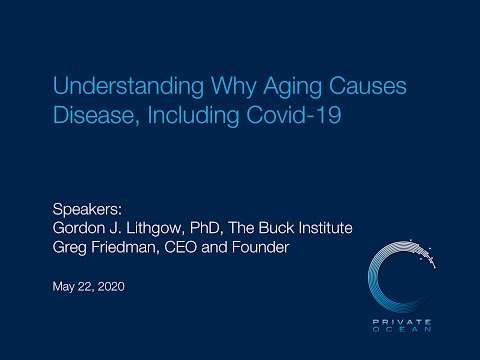 Understanding Why Aging Causes Disease, Including Covid-19

Speakers:
Gordon J. Lithgow, PhD, The Buck Institute
Greg Friedman, CEO and Founder

May 22, 2020

PRIVATE
OCEAN